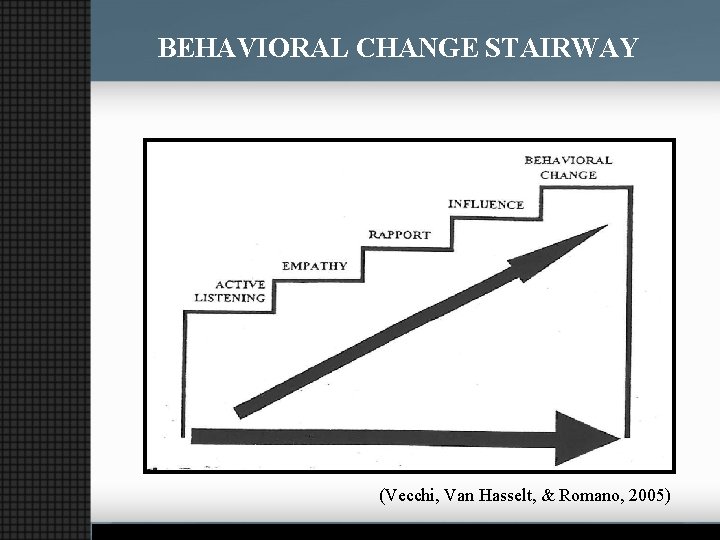 BEHAVIORAL CHANGE STAIRWAY

ACTIVE LISTENING

EMPATHY

RAPPORT

INFLUENCE

BEHAVIORAL CHANGE

(Vecchi, Van Hasselt, & Romano, 2005)